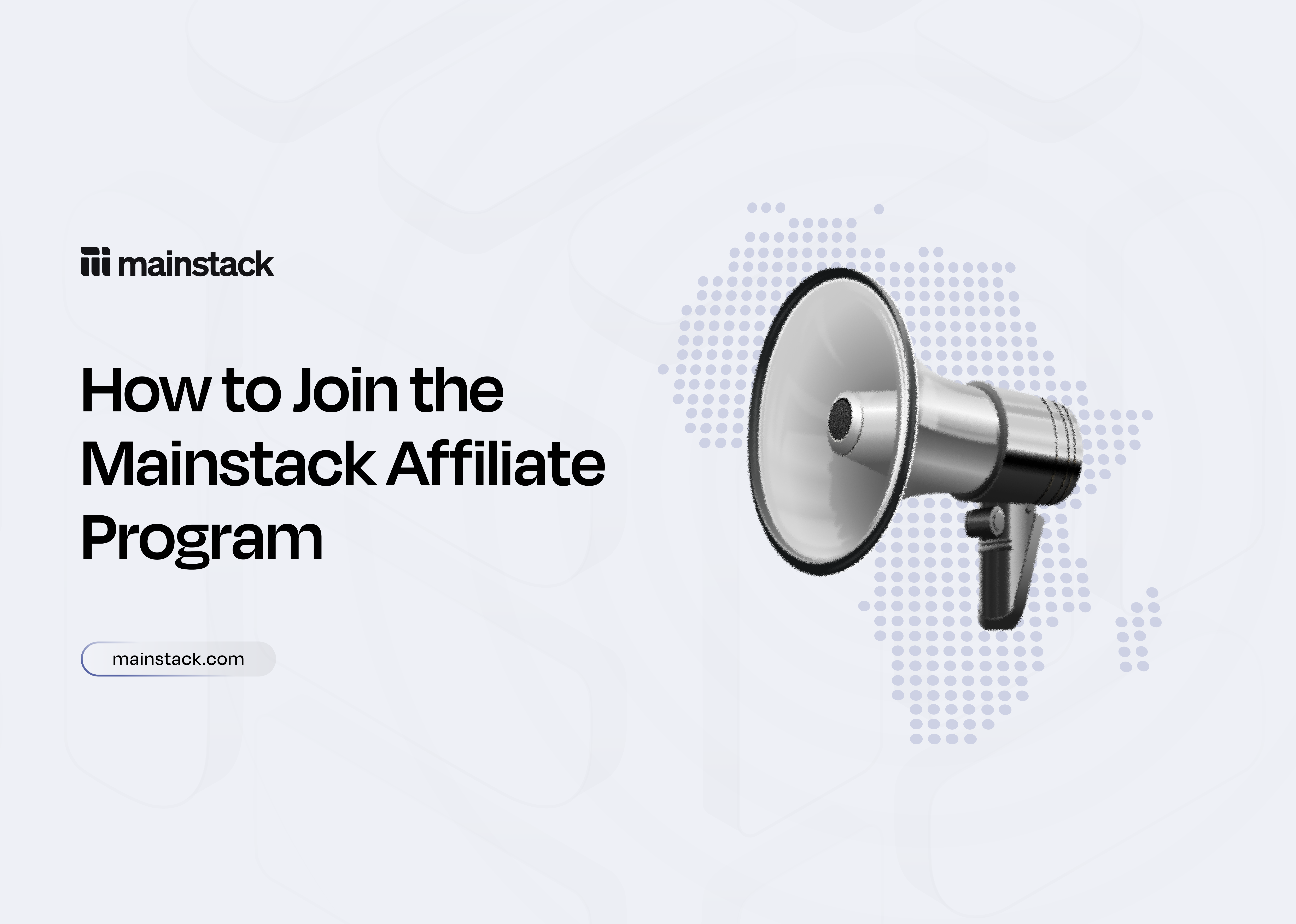 mainstack

How to Join the Mainstack Affiliate Program

mainstack.com